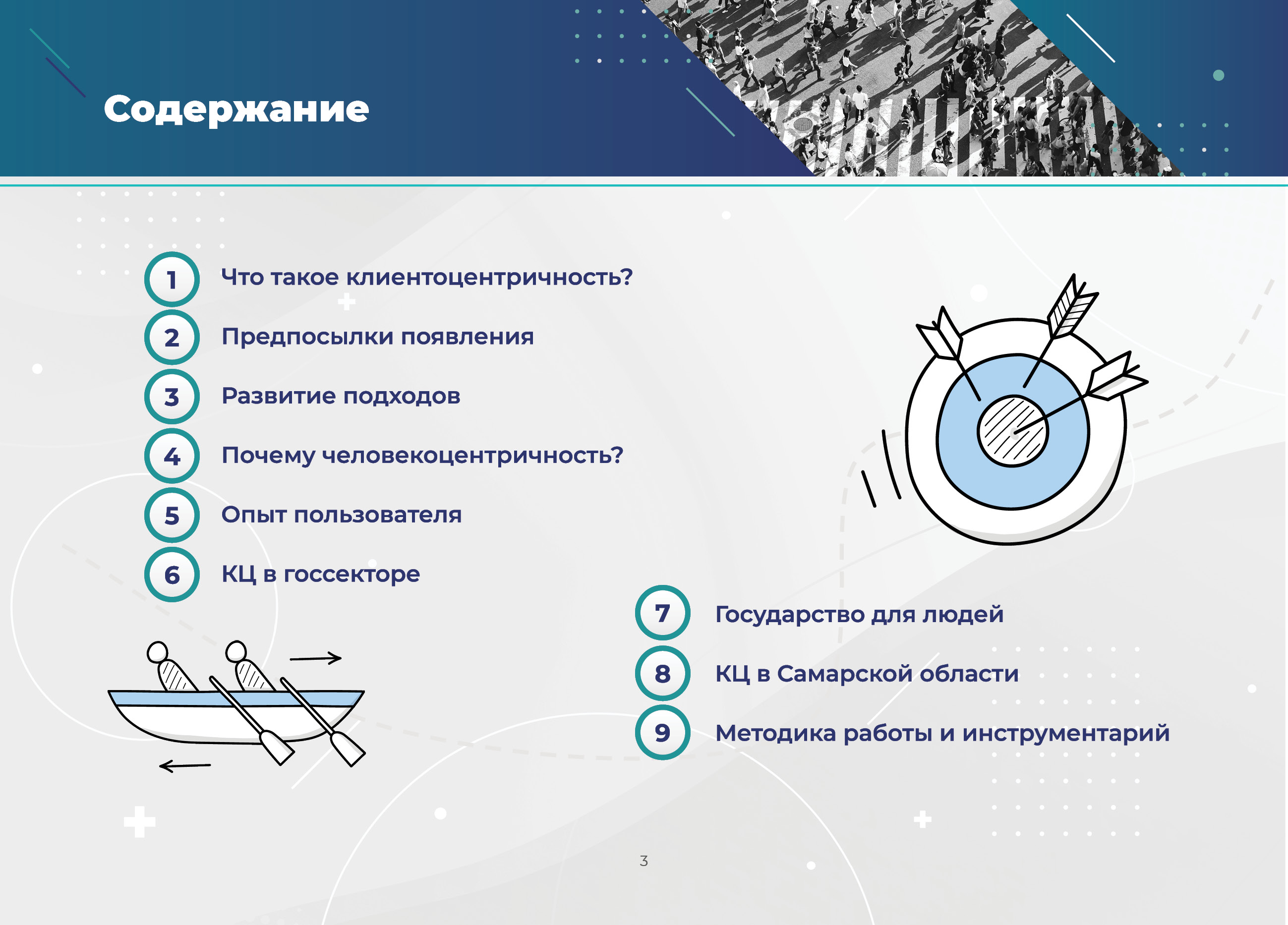 Содержание

1 Что такое клиентоцентричность?

2 Предпосылки появления

3 Развитие подходов

4 Почему человекоцентричность?

5 Опыт пользователя

6 КЦ в госсекторе

7 Государство для людей

8 КЦ в Самарской области

9 Методика работы и инструментарий

3